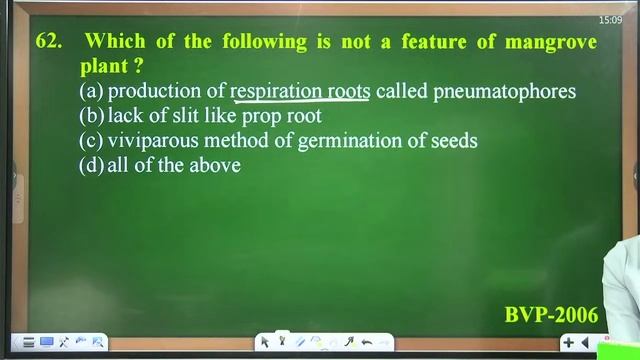 15:09

62. Which of the following is not a feature of mangrove plant ?
(a) production of respiration roots called pneumatophores
(b) lack of slit like prop root
(c) viviparous method of germination of seeds
(d) all of the above

BVP-2006